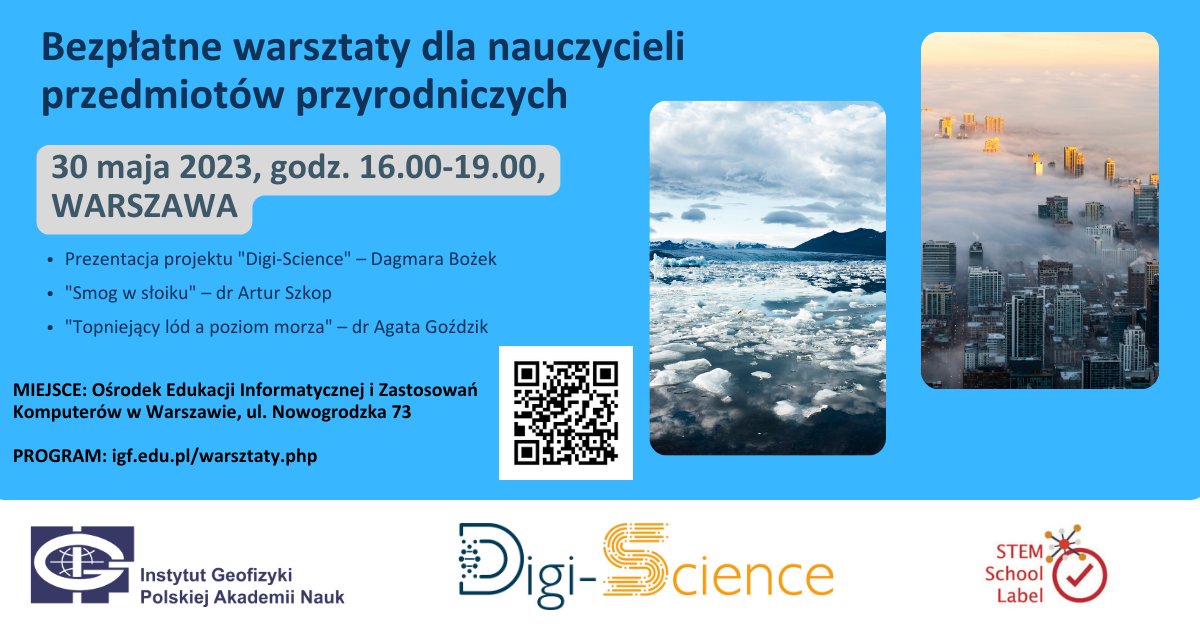 Bezpłatne warsztaty dla nauczycieli przedmiotów przyrodniczych

30 maja 2023, godz. 16.00-19.00, WARSZAWA

• Prezentacja projektu "Digi-Science" – Dagmara Bożek
• "Smog w słoiku" – dr Artur Szkop
• "Topniejący lód a poziom morza" – dr Agata Goździk

MIEJSCE: Ośrodek Edukacji Informatycznej i Zastosowań Komputerów w Warszawie, ul. Nowogrodzka 73

PROGRAM: igf.edu.pl/warsztaty.php

Instytut Geofizyki
Polskiej Akademii Nauk

Digi-Science

STEM
School
Label